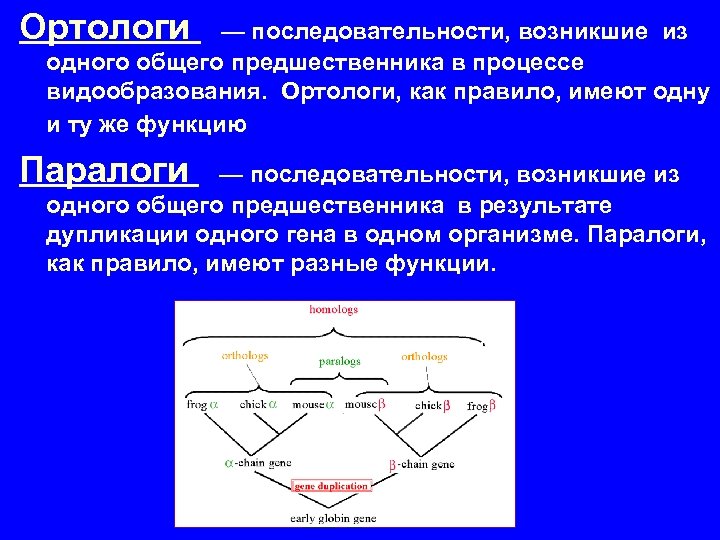 Ортологи — последовательности, возникшие из одного общего предшественника в процессе видообразования. Ортологи, как правило, имеют одну и ту же функцию

Паралоги — последовательности, возникшие из одного общего предшественника в результате дупликации одного гена в одном организме. Паралоги, как правило, имеют разные функции.

homologs

orthologs

paralogs

orthologs

frog $\alpha$ chick $\alpha$ mouse $\alpha$ mouse $\beta$ chick $\beta$ frog $\beta$

$\alpha$-chain gene

$\beta$-chain gene

gene duplication

early globin gene